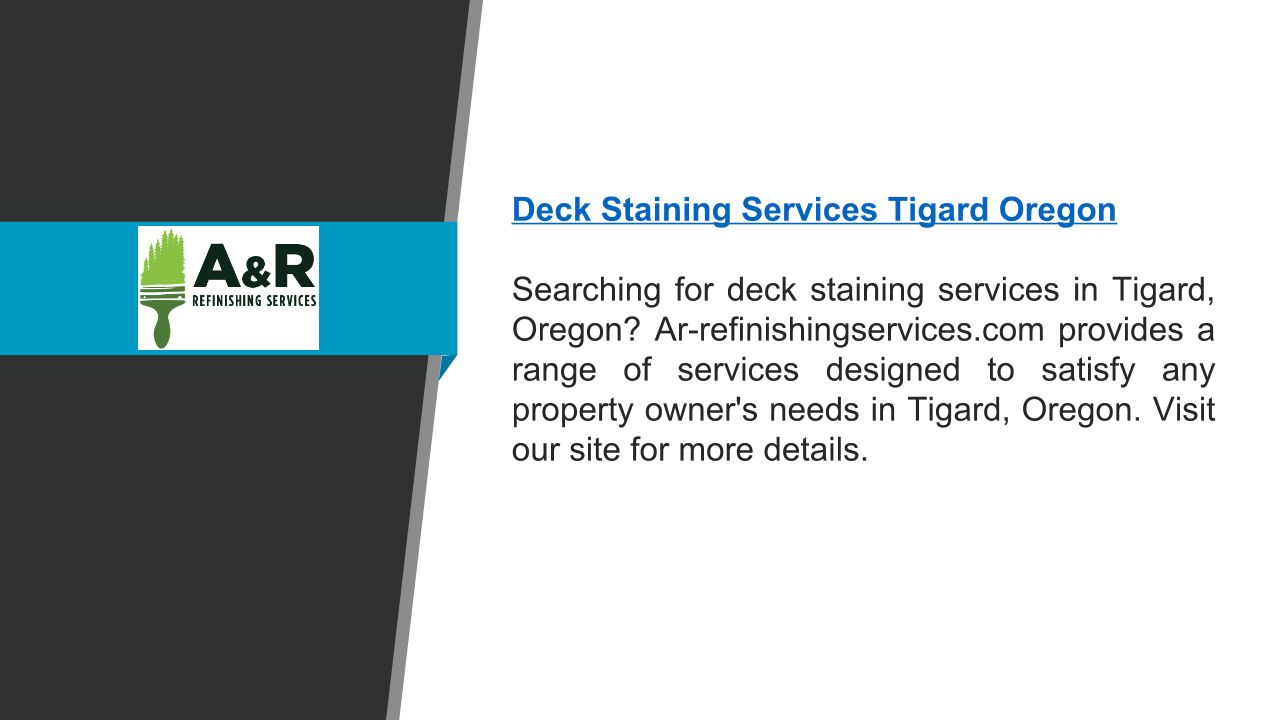 A&R
REFINISHING SERVICES

Deck Staining Services Tigard Oregon

Searching for deck staining services in Tigard, Oregon? Ar-refinishingservices.com provides a range of services designed to satisfy any property owner's needs in Tigard, Oregon. Visit our site for more details.